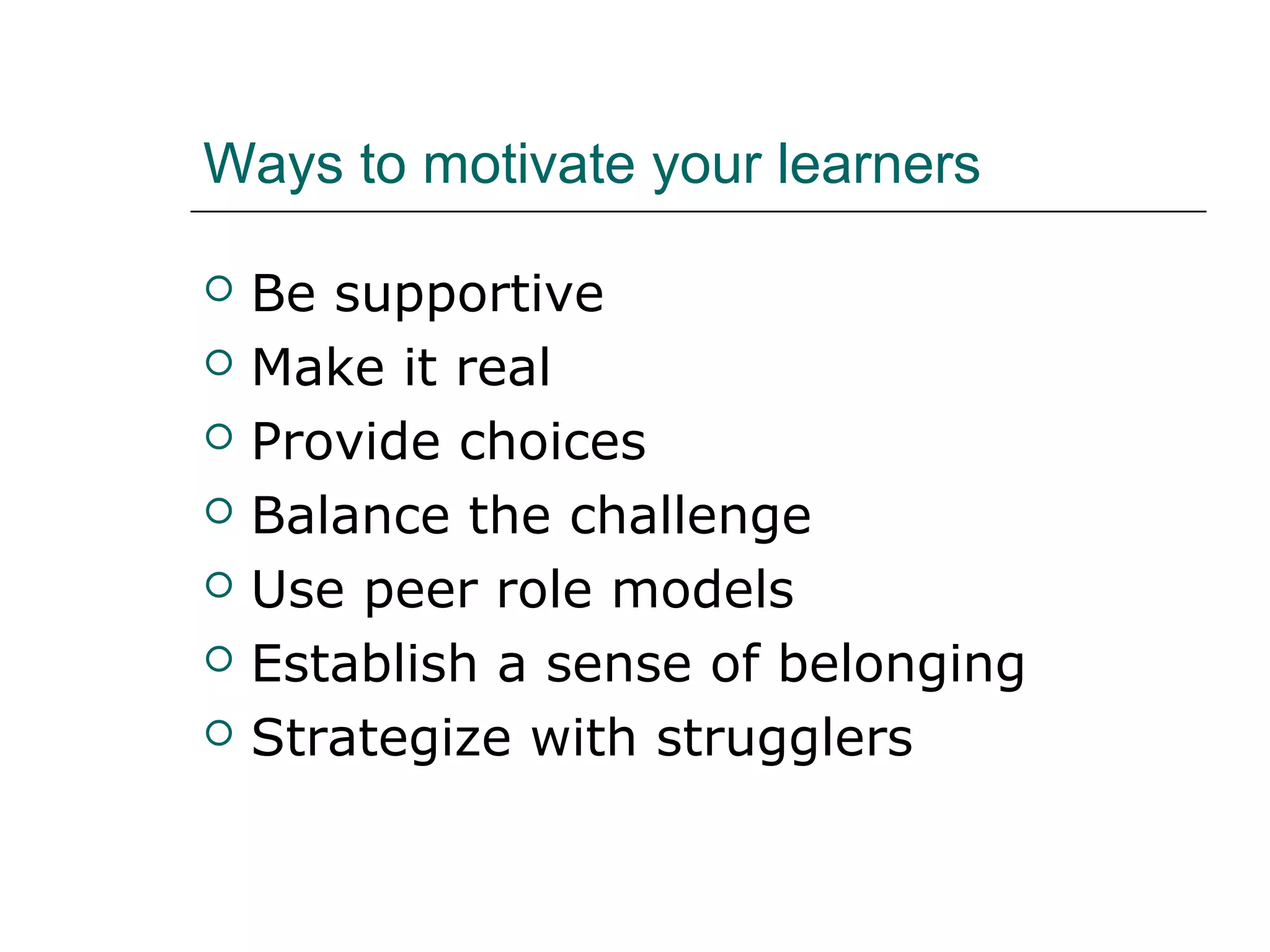 Ways to motivate your learners

- Be supportive
- Make it real
- Provide choices
- Balance the challenge
- Use peer role models
- Establish a sense of belonging
- Strategize with strugglers